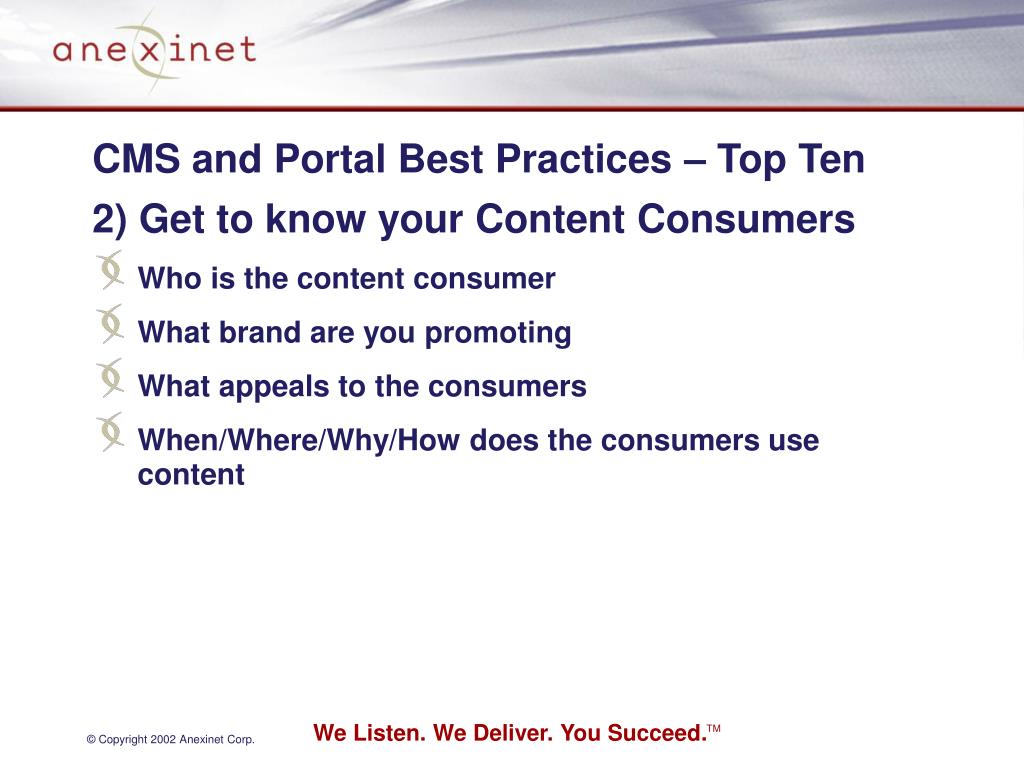 anexinet

CMS and Portal Best Practices – Top Ten

2) Get to know your Content Consumers

Who is the content consumer

What brand are you promoting

What appeals to the consumers

When/Where/Why/How does the consumers use content

© Copyright 2002 Anexinet Corp.

We Listen. We Deliver. You Succeed.™